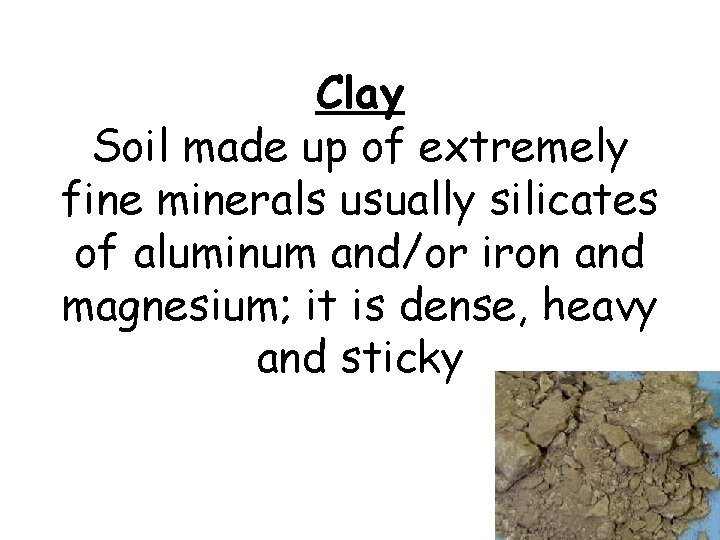 Clay

Soil made up of extremely fine minerals usually silicates of aluminum and/or iron and magnesium; it is dense, heavy and sticky